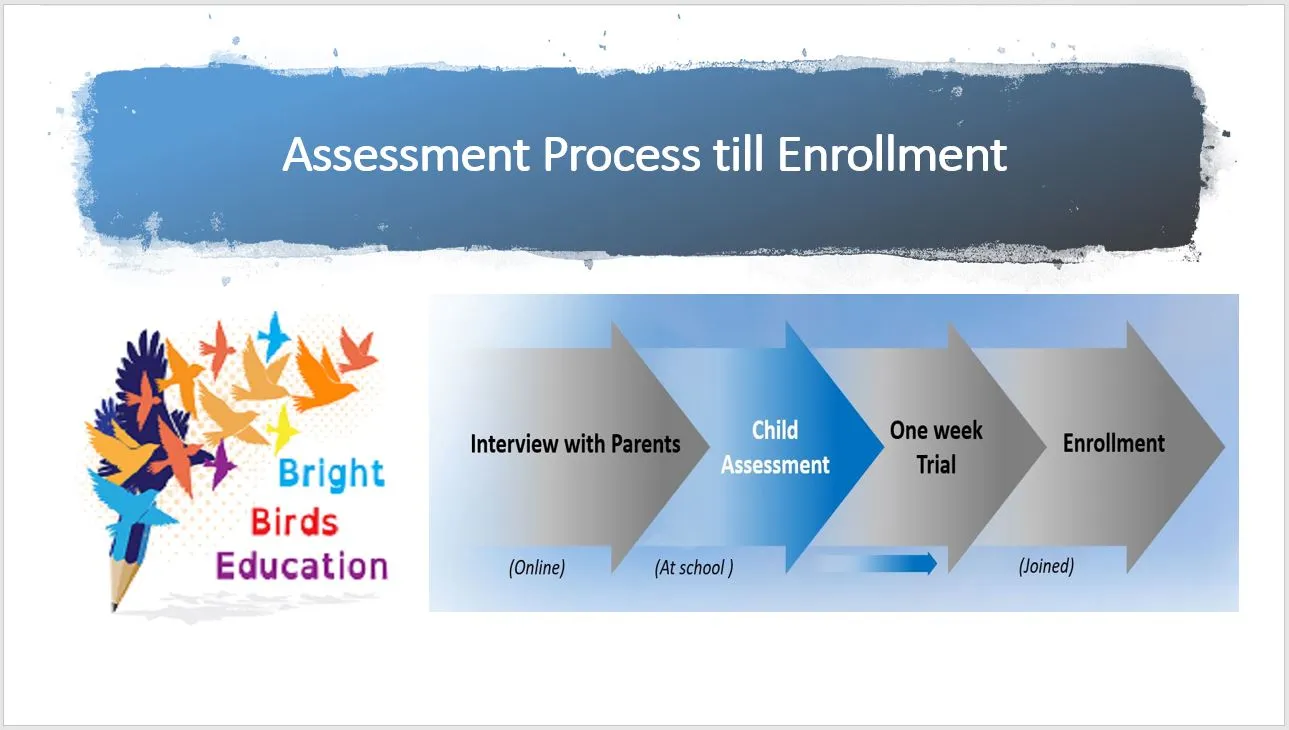 Assessment Process till Enrollment

Bright Birds Education

Interview with Parents

Child Assessment

One week Trial

Enrollment

(Online)

(At school )

(Joined)